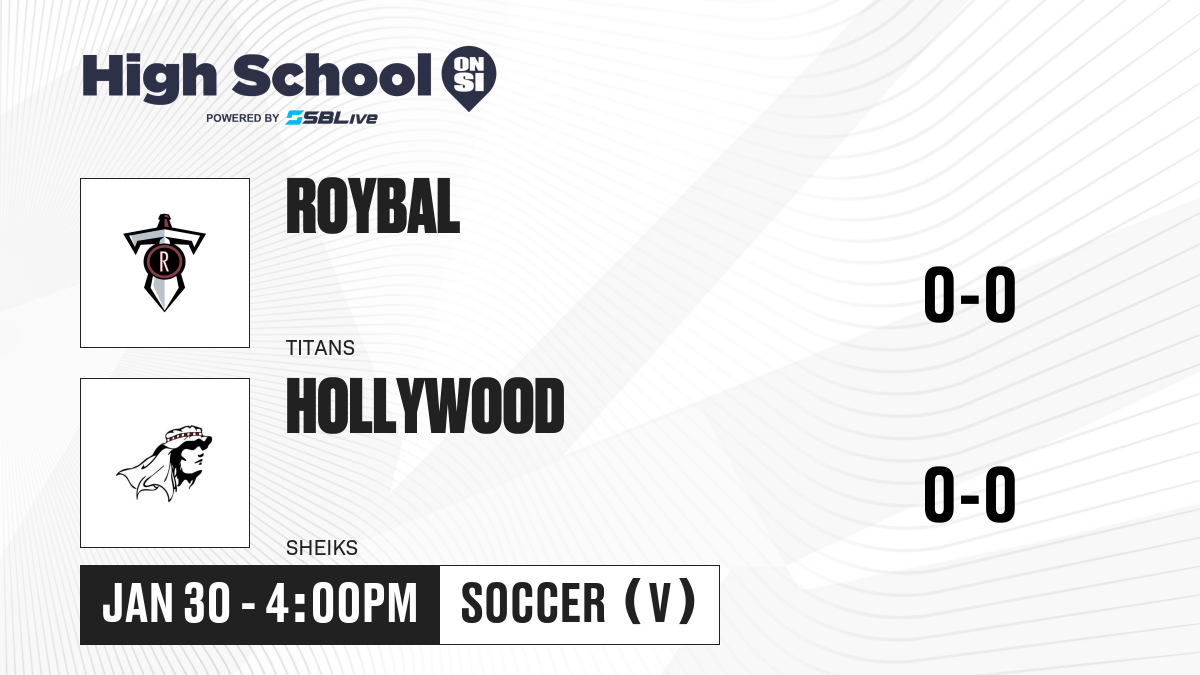 High School ON SI
POWERED BY SBLive

R

ROYBAL
TITANS

0-0

HOLLYWOOD
SHEIKS

0-0

JAN 30 - 4:00PM

SOCCER (V)